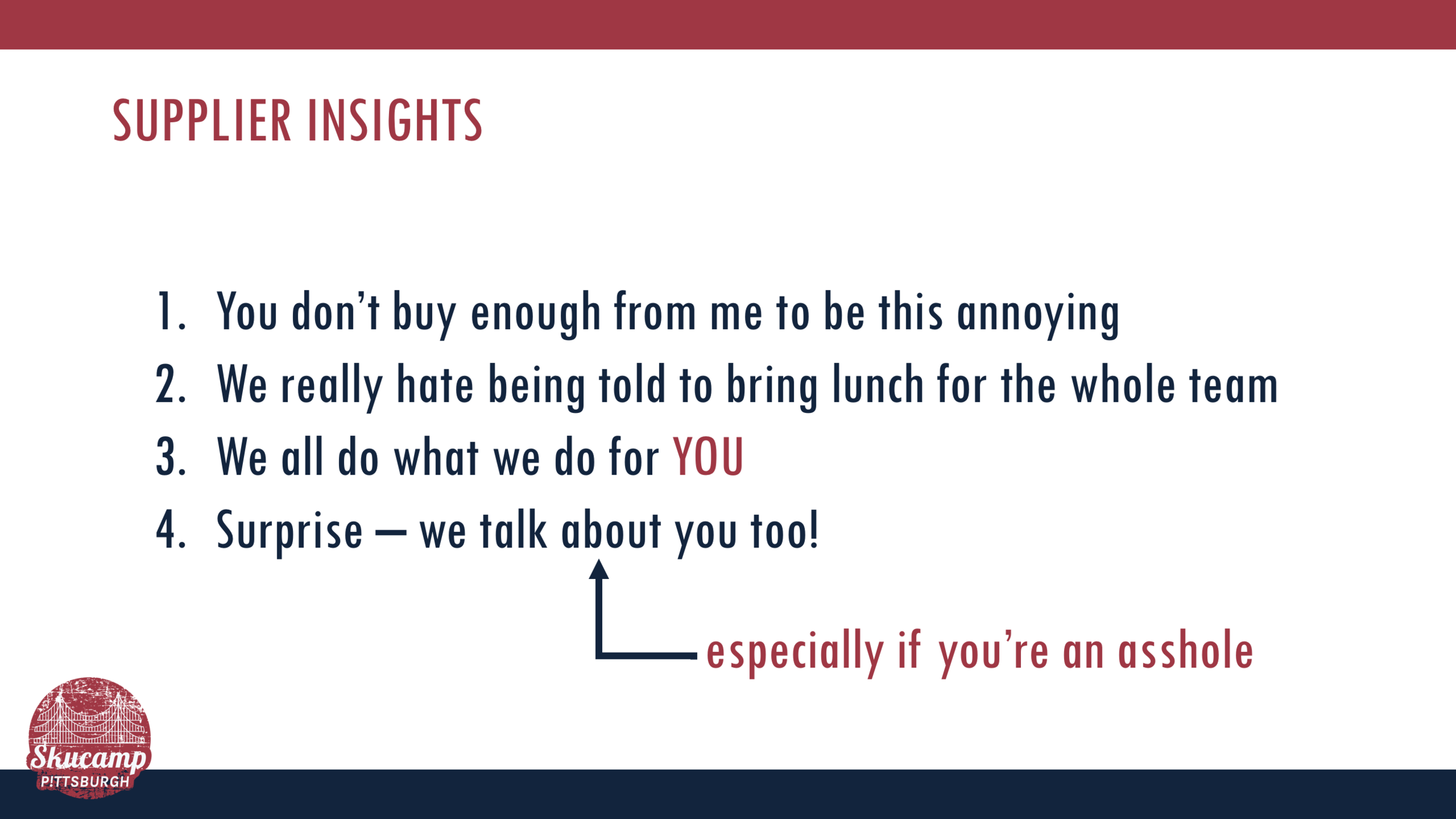 SUPPLIER INSIGHTS

1. You don’t buy enough from me to be this annoying
2. We really hate being told to bring lunch for the whole team
3. We all do what we do for YOU
4. Surprise – we talk about you too!

especially if you’re an asshole

Skucamp
PITTSBURGH